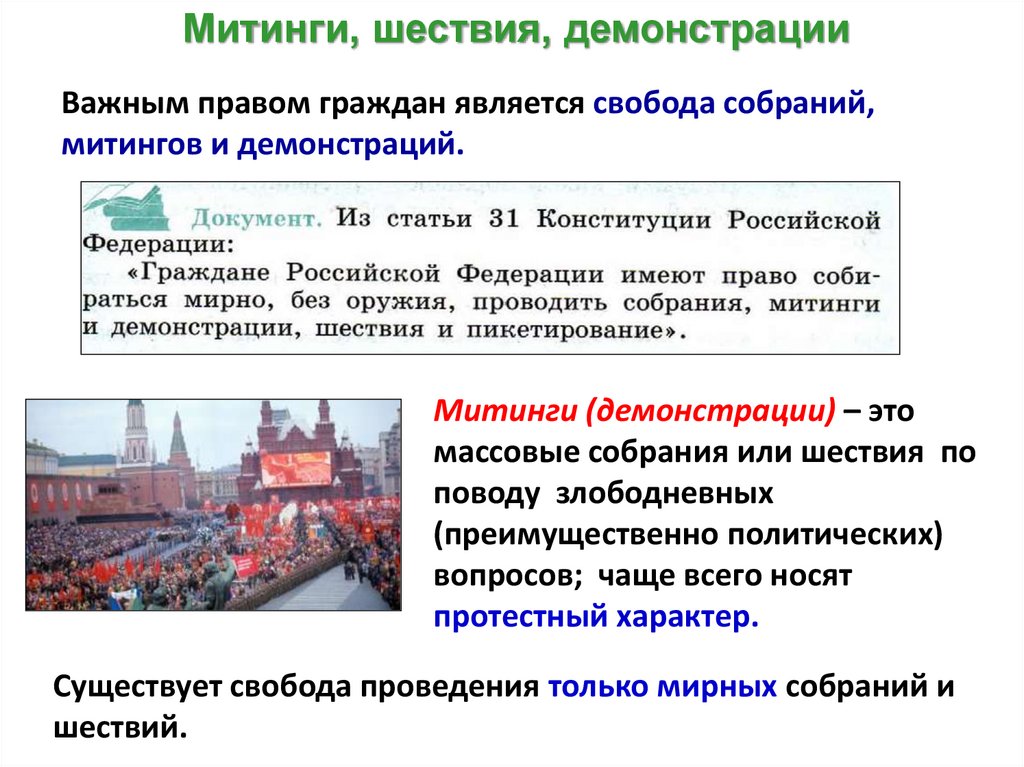 Митинги, шествия, демонстрации

Важным правом граждан является свобода собраний, митингов и демонстраций.

Документ. Из статьи 31 Конституции Российской Федерации:
«Граждане Российской Федерации имеют право собираться мирно, без оружия, проводить собрания, митинги и демонстрации, шествия и пикетирование».

Митинги (демонстрации) – это массовые собрания или шествия по поводу злободневных (преимущественно политических) вопросов; чаще всего носят протестный характер.

Существует свобода проведения только мирных собраний и шествий.